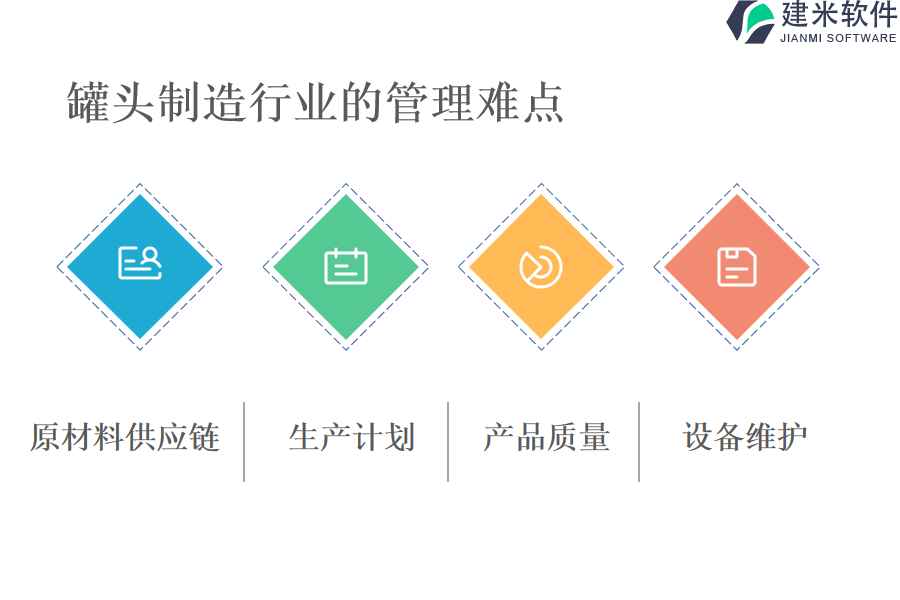 建米软件
JIANMI SOFTWARE

罐头制造行业的管理难点

原材料供应链

生产计划

产品质量

设备维护